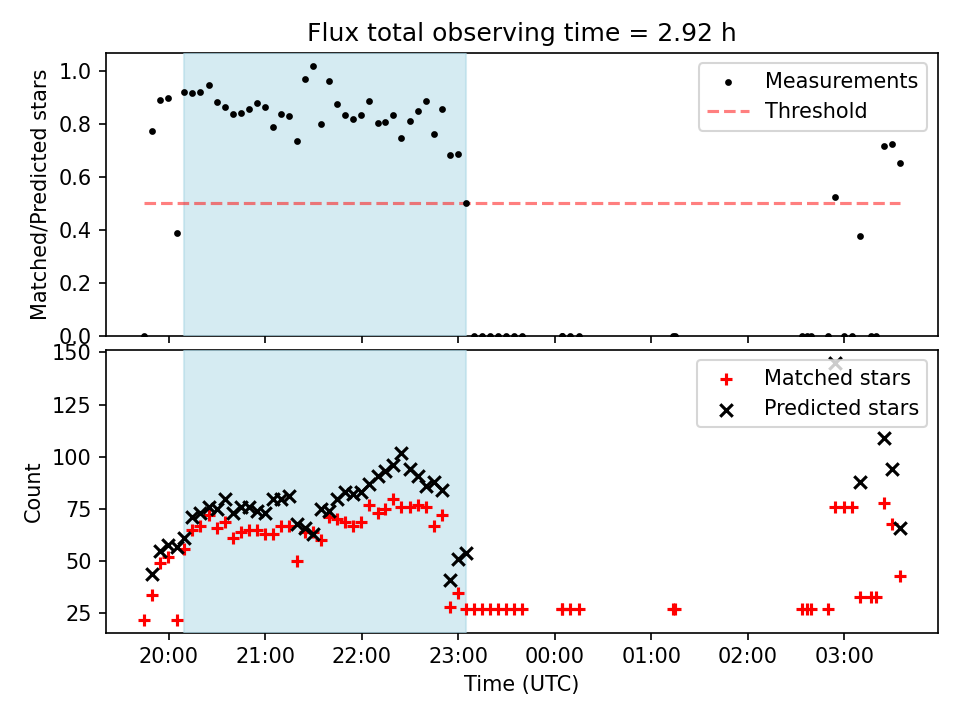 Flux total observing time = 2.92 h

Matched/Predicted stars

1.0
0.8
0.6
0.4
0.2
0.0

Measurements
Threshold

Count

150
125
100
75
50
25

Matched stars
Predicted stars

20:00
21:00
22:00
23:00
00:00
01:00
02:00
03:00

Time (UTC)